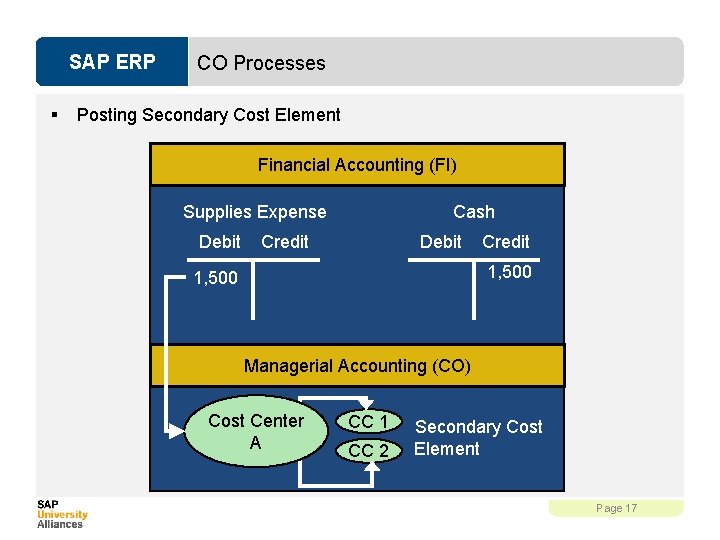 SAP ERP CO Processes

▪ Posting Secondary Cost Element

Financial Accounting (FI)

Supplies Expense
Debit Credit
1,500

Cash
Debit Credit
1,500

Managerial Accounting (CO)

Cost Center A

CC 1

CC 2

Secondary Cost Element

SAP University Alliances

Page 17